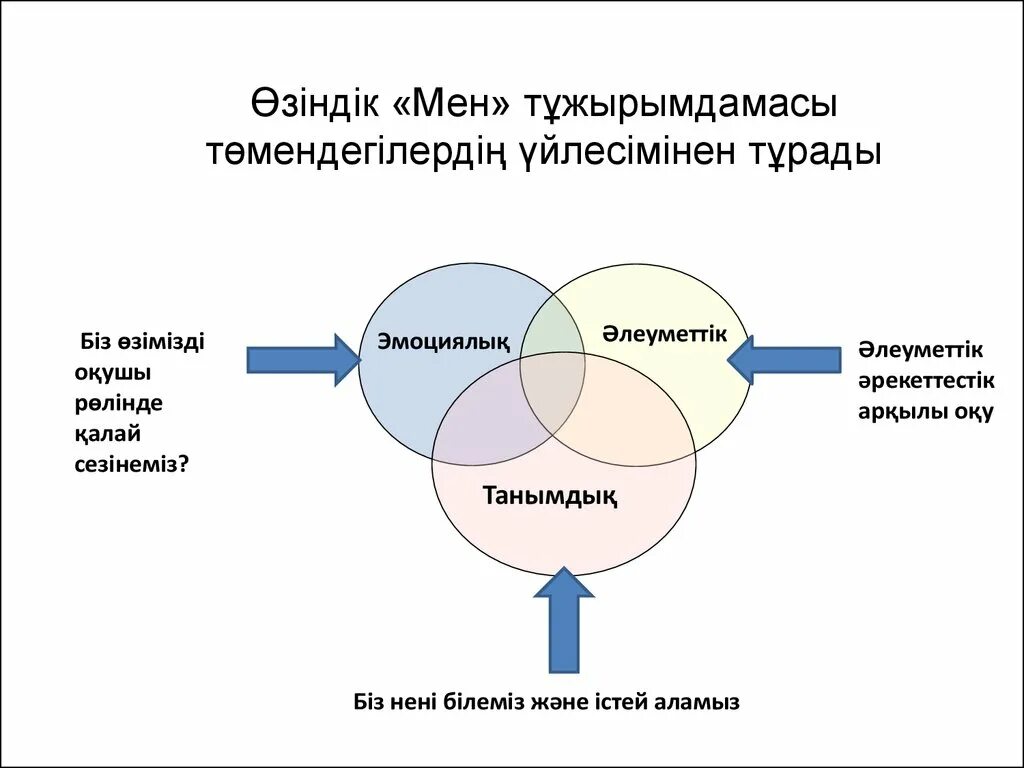 Өзіндік «Мен» тұжырымдамасы төмендегілердің үйлесімінен тұрады

Біз өзімізді оқушы рөлінде қалай сезінеміз?

Эмоциялық

Әлеуметтік

Әлеуметтік әрекеттестік арқылы оқу

Танымдық

Біз нені білеміз және істей аламыз